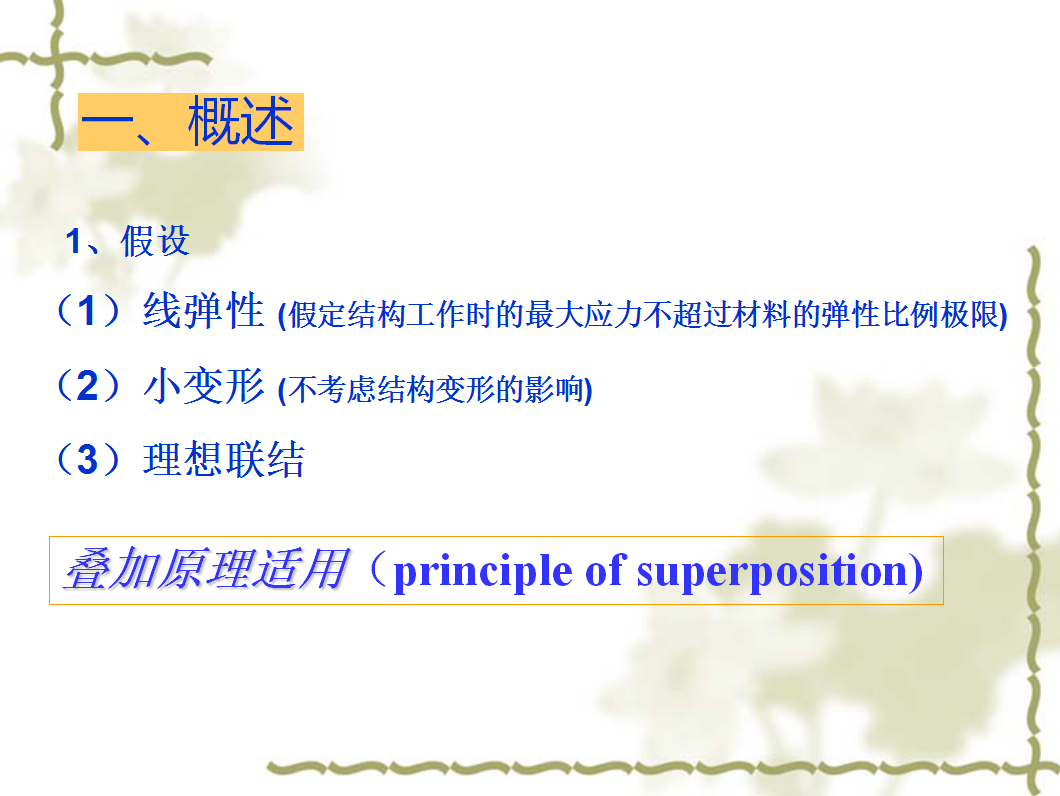 一、概述

1、假设

（1）线弹性 (假定结构工作时的最大应力不超过材料的弹性比例极限)

（2）小变形 (不考虑结构变形的影响)

（3）理想联结

叠加原理适用（principle of superposition)